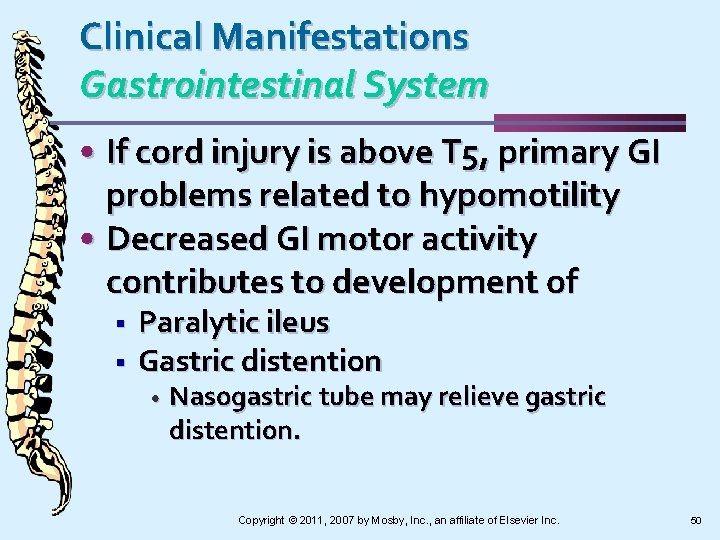 Clinical Manifestations
Gastrointestinal System

• If cord injury is above T5, primary GI problems related to hypomotility
• Decreased GI motor activity contributes to development of
 ▪ Paralytic ileus
 ▪ Gastric distention
  • Nasogastric tube may relieve gastric distention.

Copyright © 2011, 2007 by Mosby, Inc., an affiliate of Elsevier Inc.

50